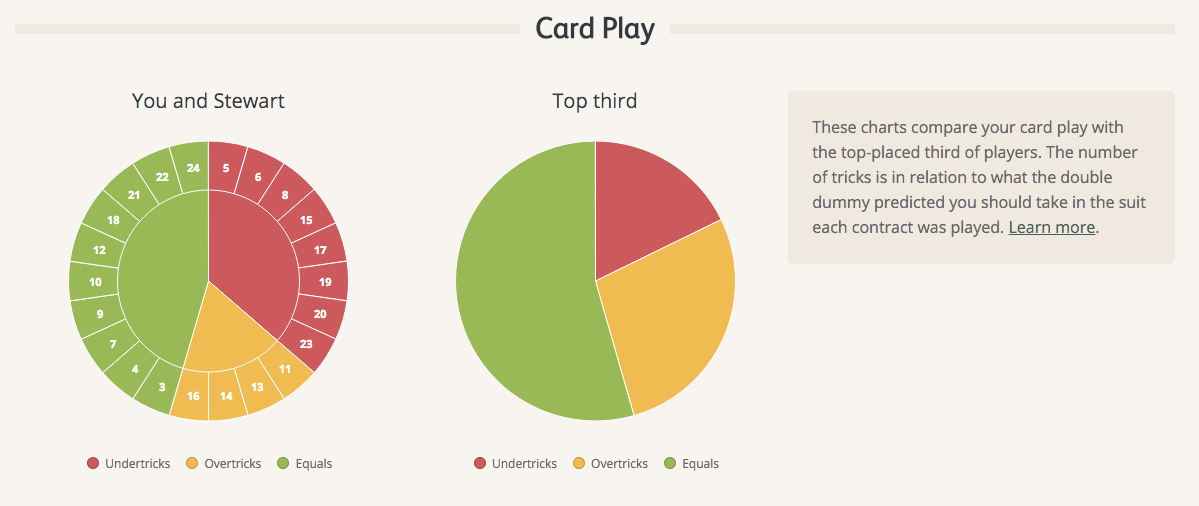 Card Play

You and Stewart

5
6
8
15
17
19
20
23
11
13
14
16
3
4
7
9
10
12
18
21
22
24

Undertricks Overtricks Equals

Top third

Undertricks Overtricks Equals

These charts compare your card play with the top-placed third of players. The number of tricks is in relation to what the double dummy predicted you should take in the suit each contract was played. Learn more.